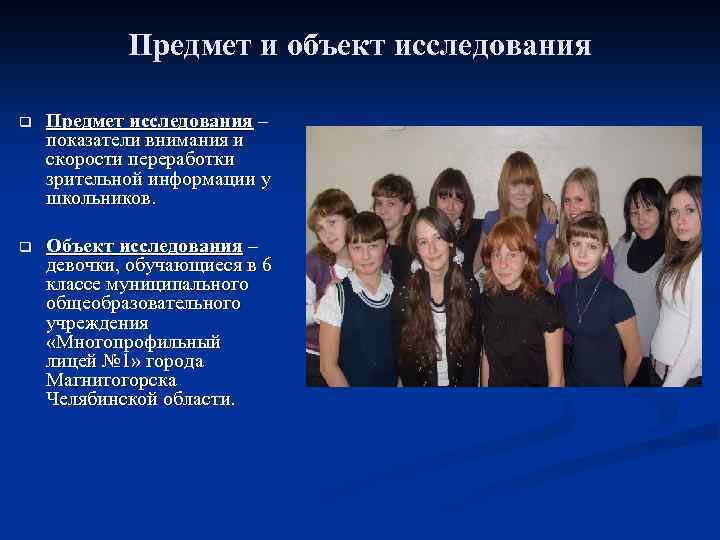 Предмет и объект исследования

Предмет исследования – показатели внимания и скорости переработки зрительной информации у школьников.

Объект исследования – девочки, обучающиеся в 6 классе муниципального общеобразовательного учреждения «Многопрофильный лицей №1» города Магнитогорска Челябинской области.